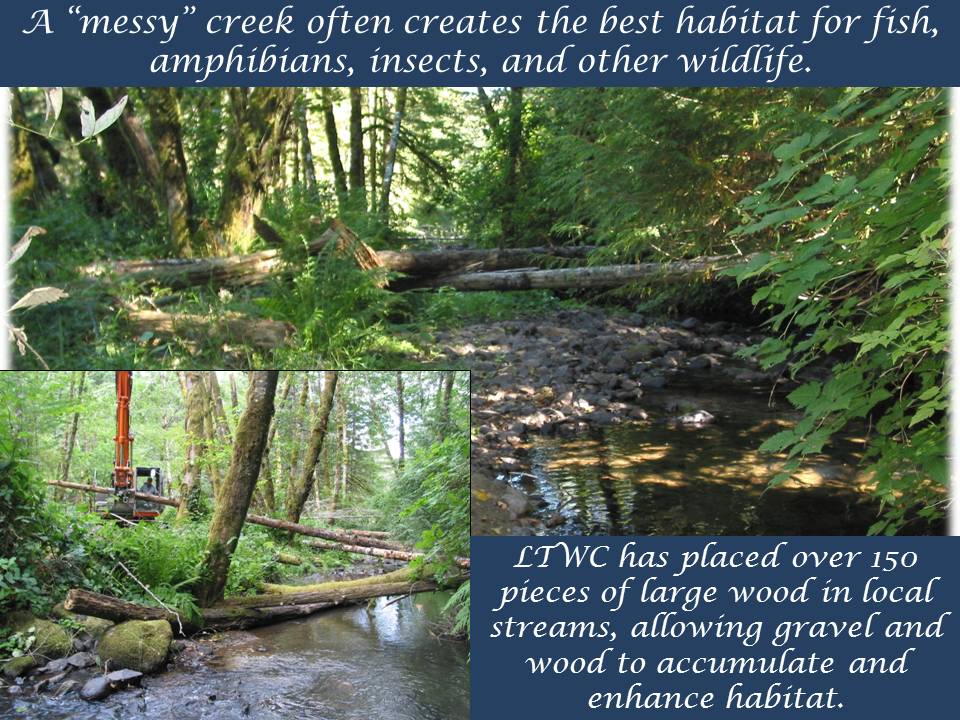 A "messy" creek often creates the best habitat for fish, amphibians, insects, and other wildlife.

LTWC has placed over 150 pieces of large wood in local streams, allowing gravel and wood to accumulate and enhance habitat.